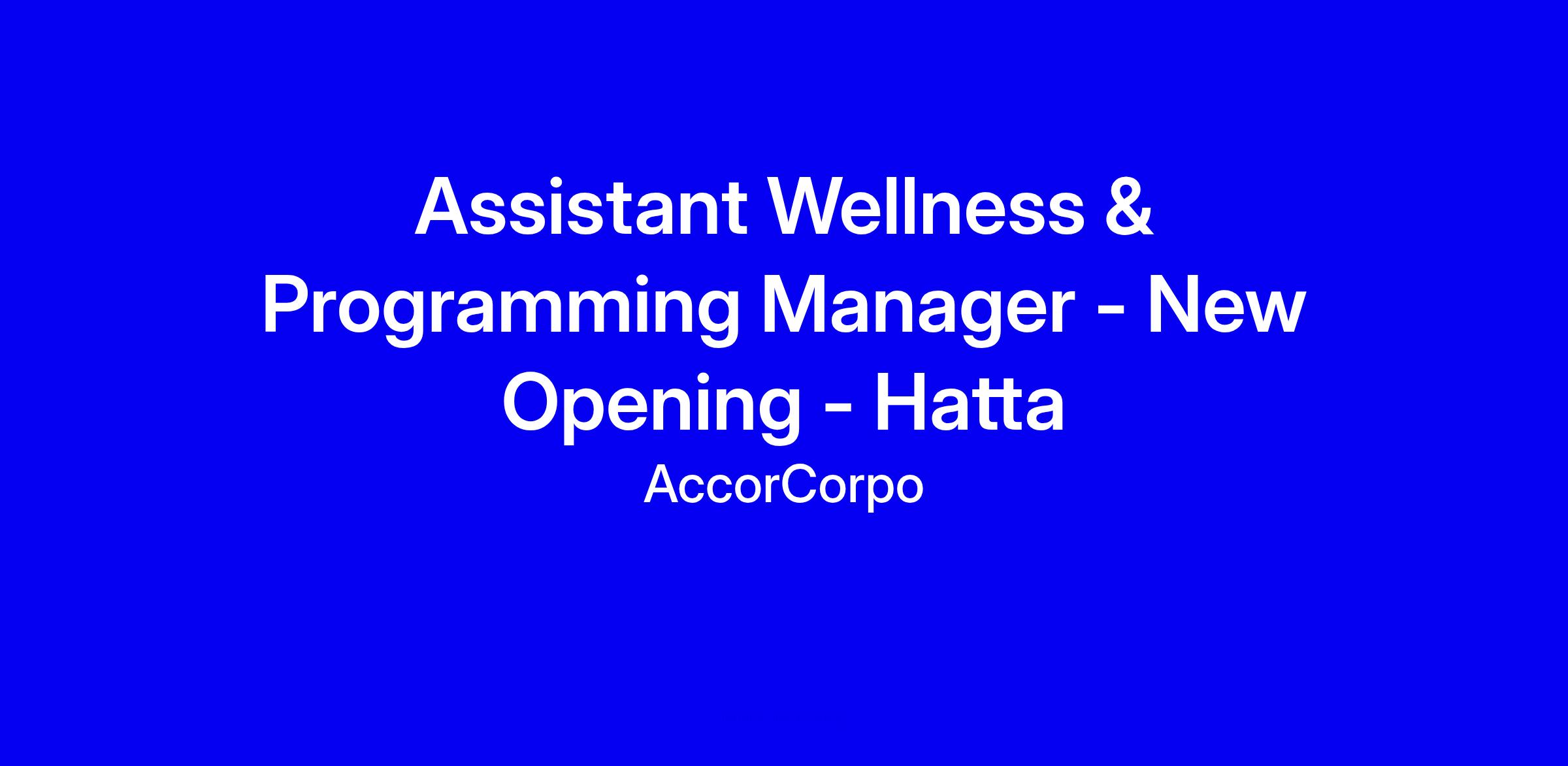 Assistant Wellness & Programming Manager - New Opening - Hatta

AccorCorpo